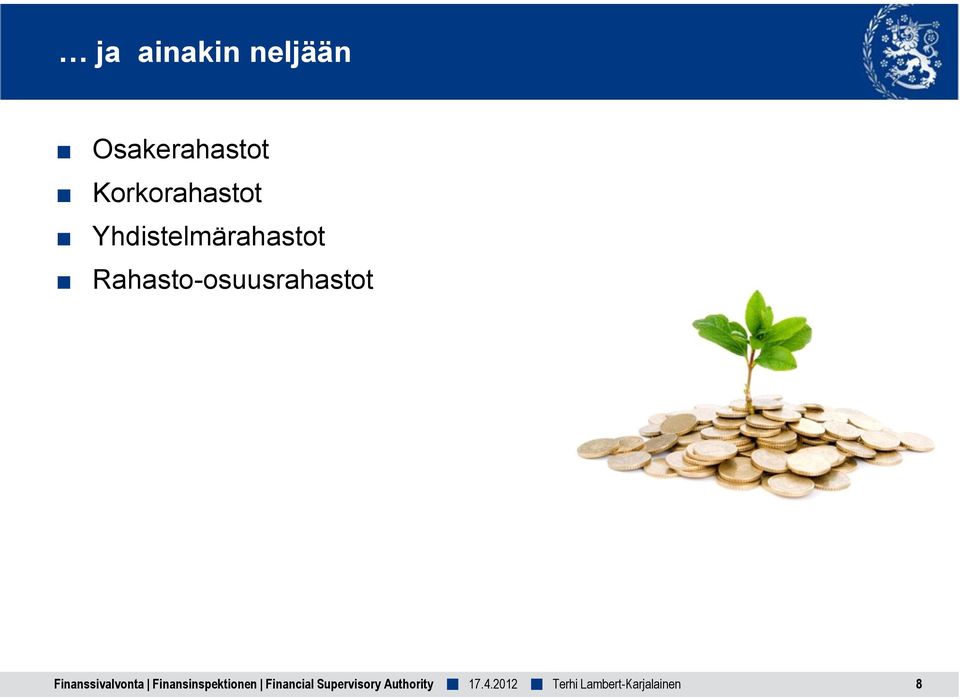 … ja ainakin neljään

■ Osakerahastot
■ Korkorahastot
■ Yhdistelmärahastot
■ Rahasto-osuusrahastot

Finanssivalvonta | Finansinspektionen | Financial Supervisory Authority ■ 17.4.2012 ■ Terhi Lambert-Karjalainen 8